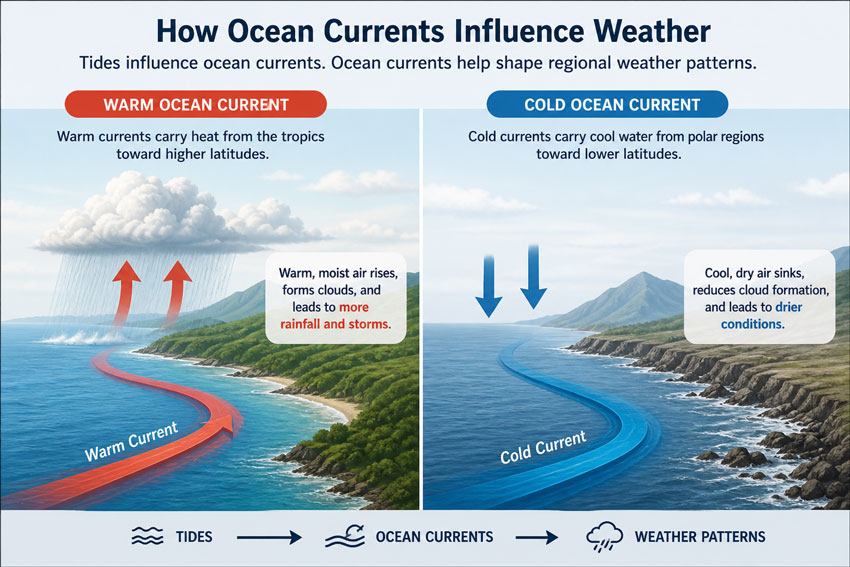 How Ocean Currents Influence Weather

Tides influence ocean currents. Ocean currents help shape regional weather patterns.

WARM OCEAN CURRENT

Warm currents carry heat from the tropics toward higher latitudes.

Warm, moist air rises, forms clouds, and leads to more rainfall and storms.

Warm Current

COLD OCEAN CURRENT

Cold currents carry cool water from polar regions toward lower latitudes.

Cool, dry air sinks, reduces cloud formation, and leads to drier conditions.

Cold Current

TIDES → OCEAN CURRENTS → WEATHER PATTERNS